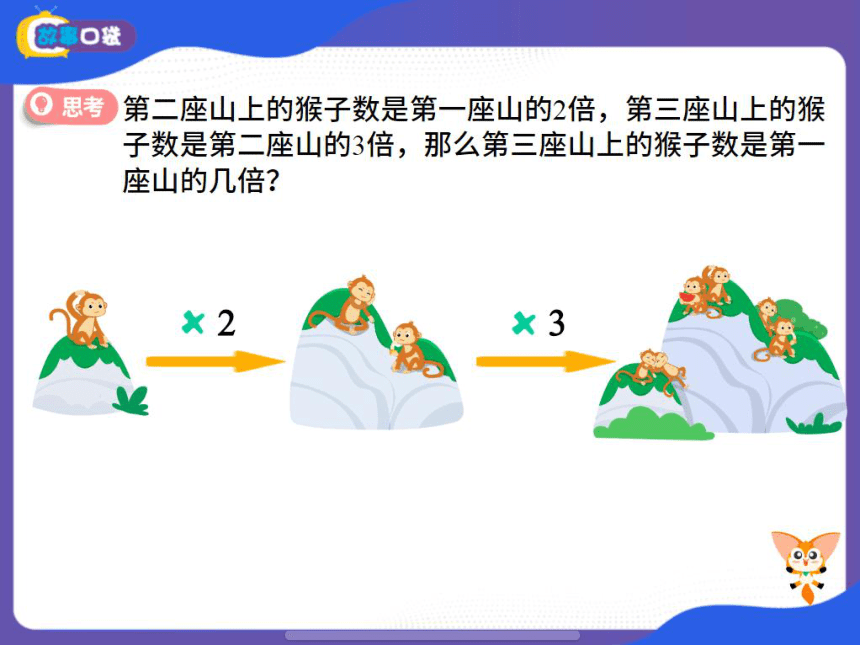 故事口袋

思考 第二座山上的猴子数是第一座山的2倍，第三座山上的猴子数是第二座山的3倍，那么第三座山上的猴子数是第一座山的几倍？

× 2

× 3